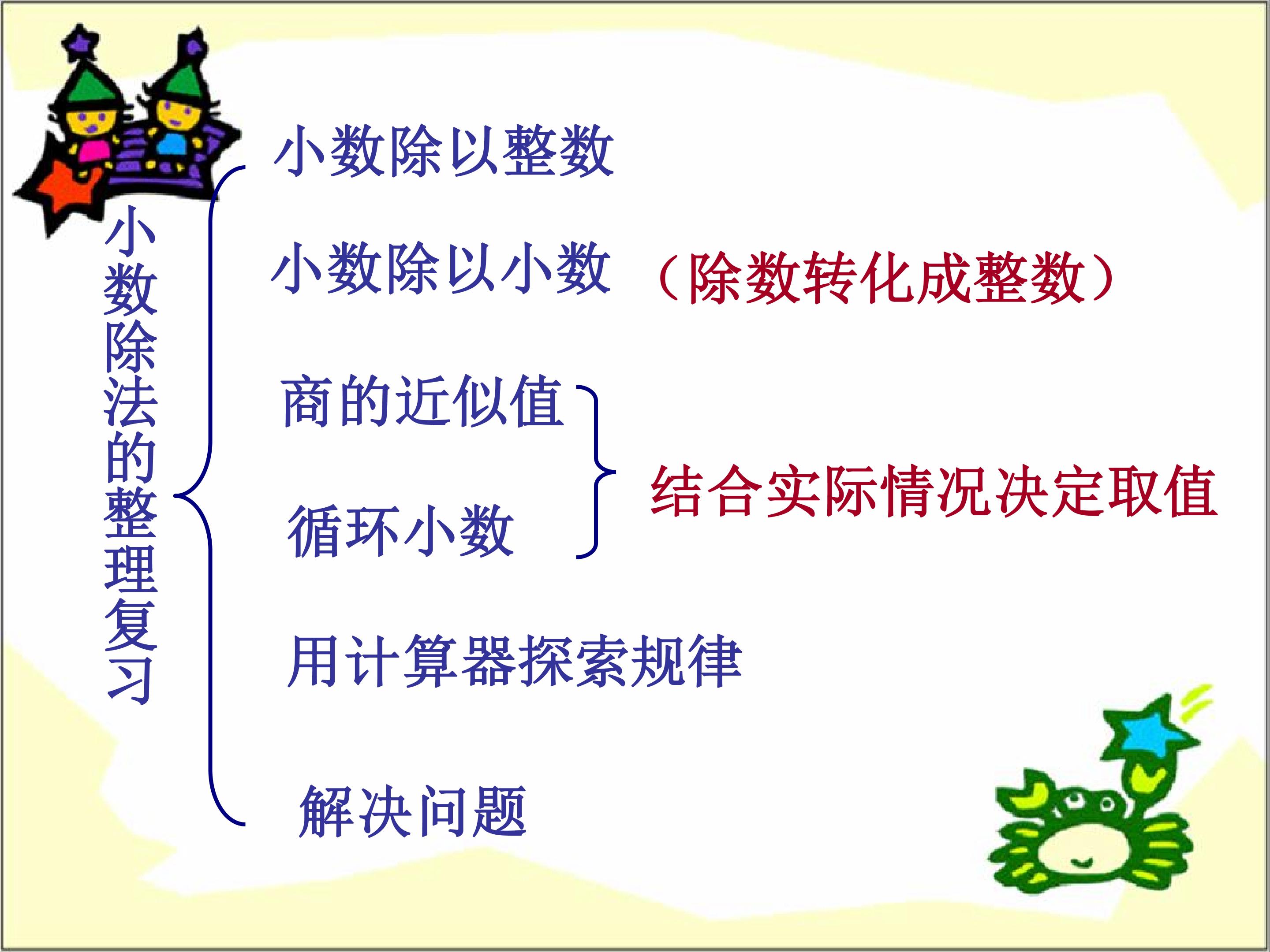 小数除法的整理复习

小数除以整数

小数除以小数 （除数转化成整数）

商的近似值

循环小数

结合实际情况决定取值

用计算器探索规律

解决问题